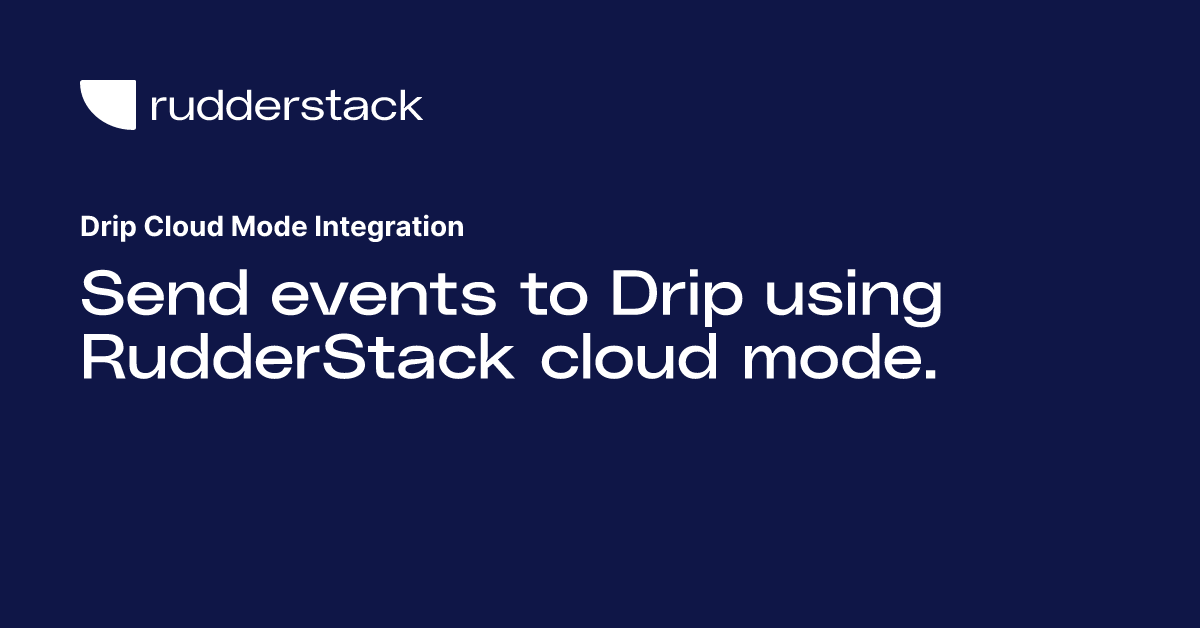 rudderstack

Drip Cloud Mode Integration

Send events to Drip using RudderStack cloud mode.